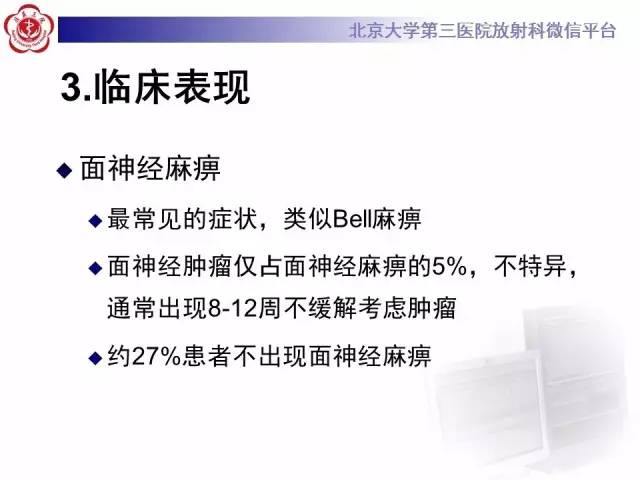 北京大学第三医院放射科微信平台

3.临床表现

◆ 面神经麻痹

◆ 最常见的症状，类似Bell麻痹

◆ 面神经肿瘤仅占面神经麻痹的5%，不特异，通常出现8-12周不缓解考虑肿瘤

◆ 约27%患者不出现面神经麻痹